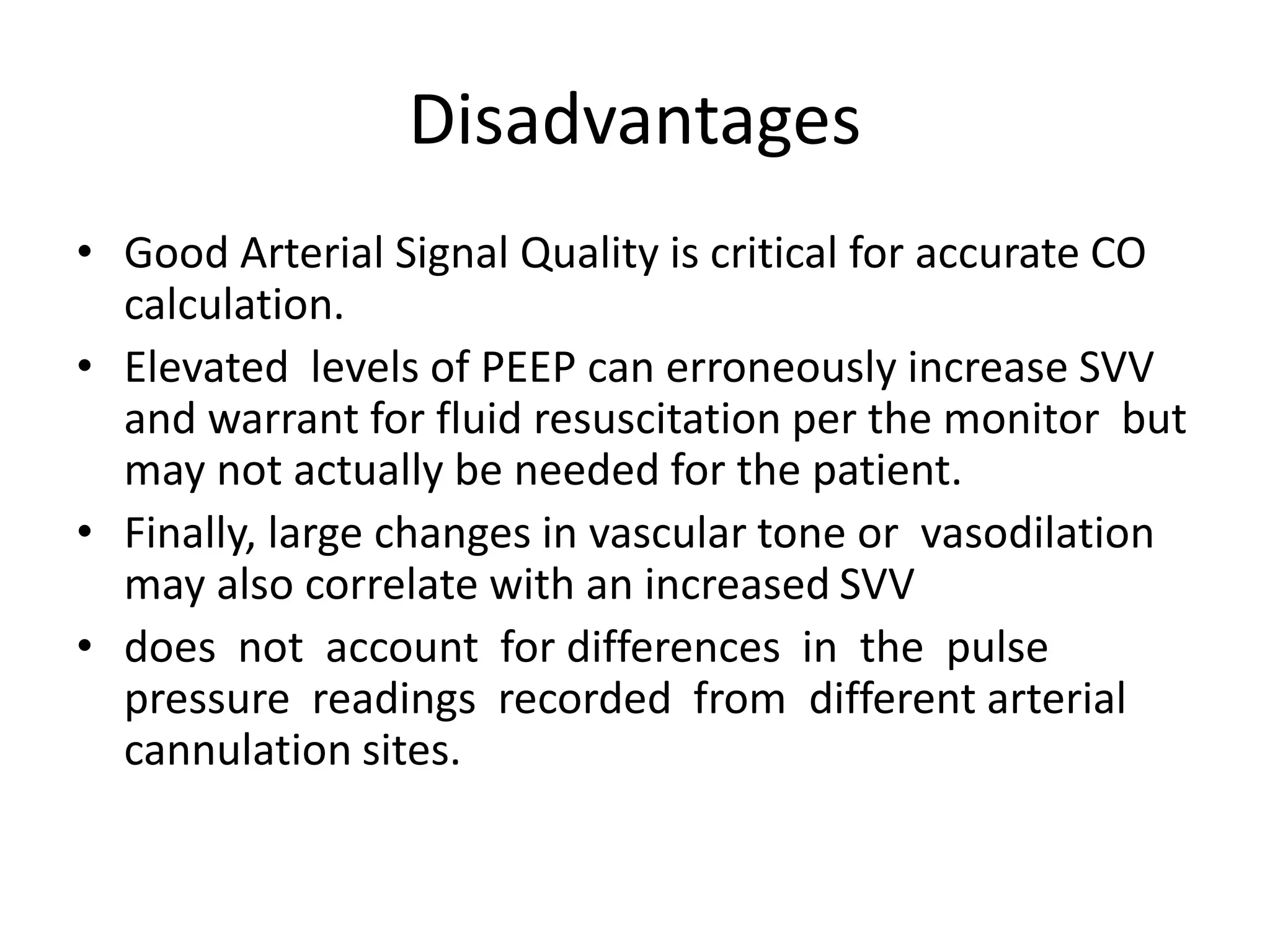 Disadvantages

• Good Arterial Signal Quality is critical for accurate CO calculation.
• Elevated levels of PEEP can erroneously increase SVV and warrant for fluid resuscitation per the monitor but may not actually be needed for the patient.
• Finally, large changes in vascular tone or vasodilation may also correlate with an increased SVV
• does not account for differences in the pulse pressure readings recorded from different arterial cannulation sites.